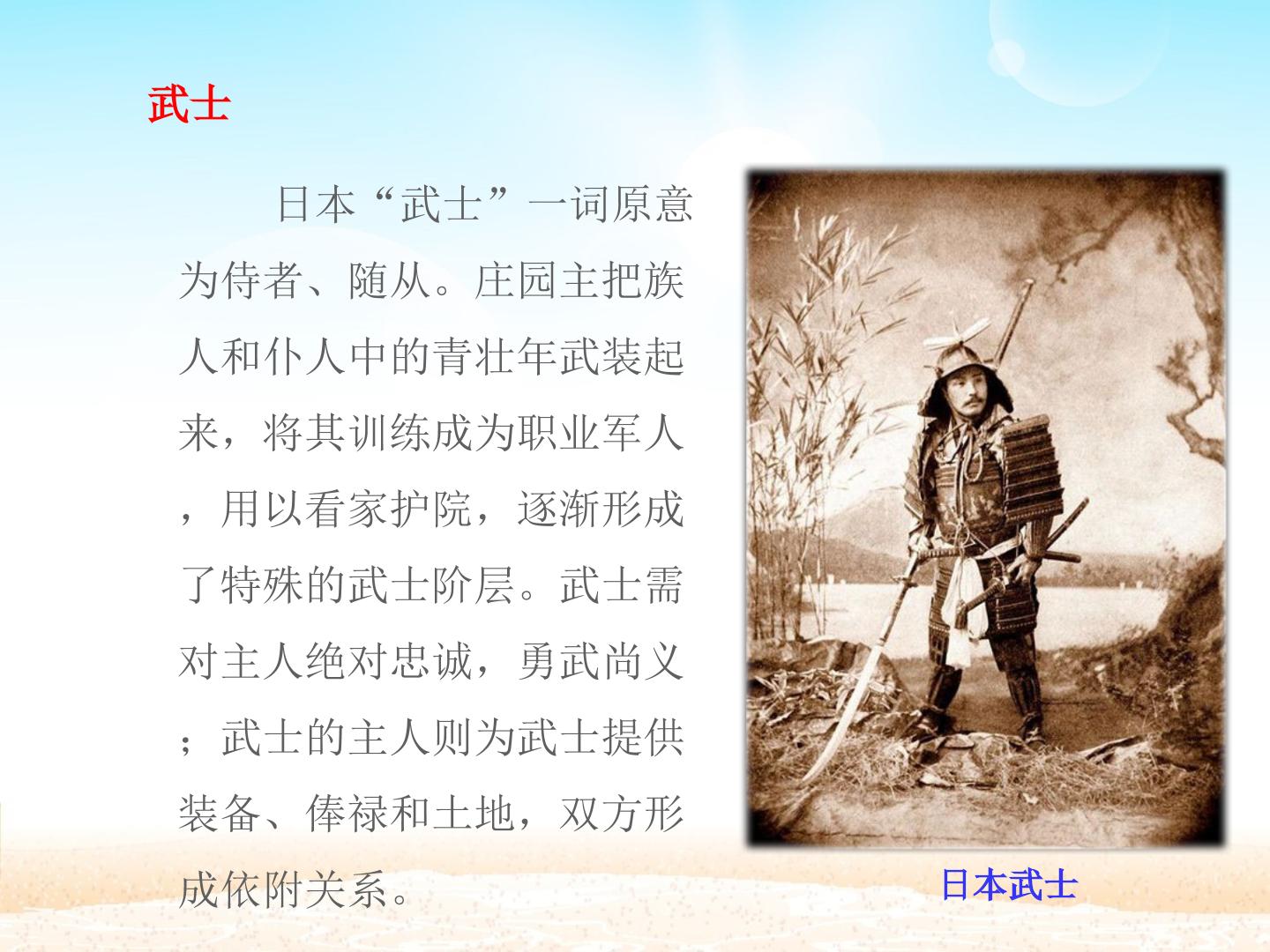 武士

日本“武士”一词原意为侍者、随从。庄园主把族人和仆人中的青壮年武装起来，将其训练成为职业军人，用以看家护院，逐渐形成了特殊的武士阶层。武士需对主人绝对忠诚，勇武尚义；武士的主人则为武士提供装备、俸禄和土地，双方形成依附关系。

日本武士